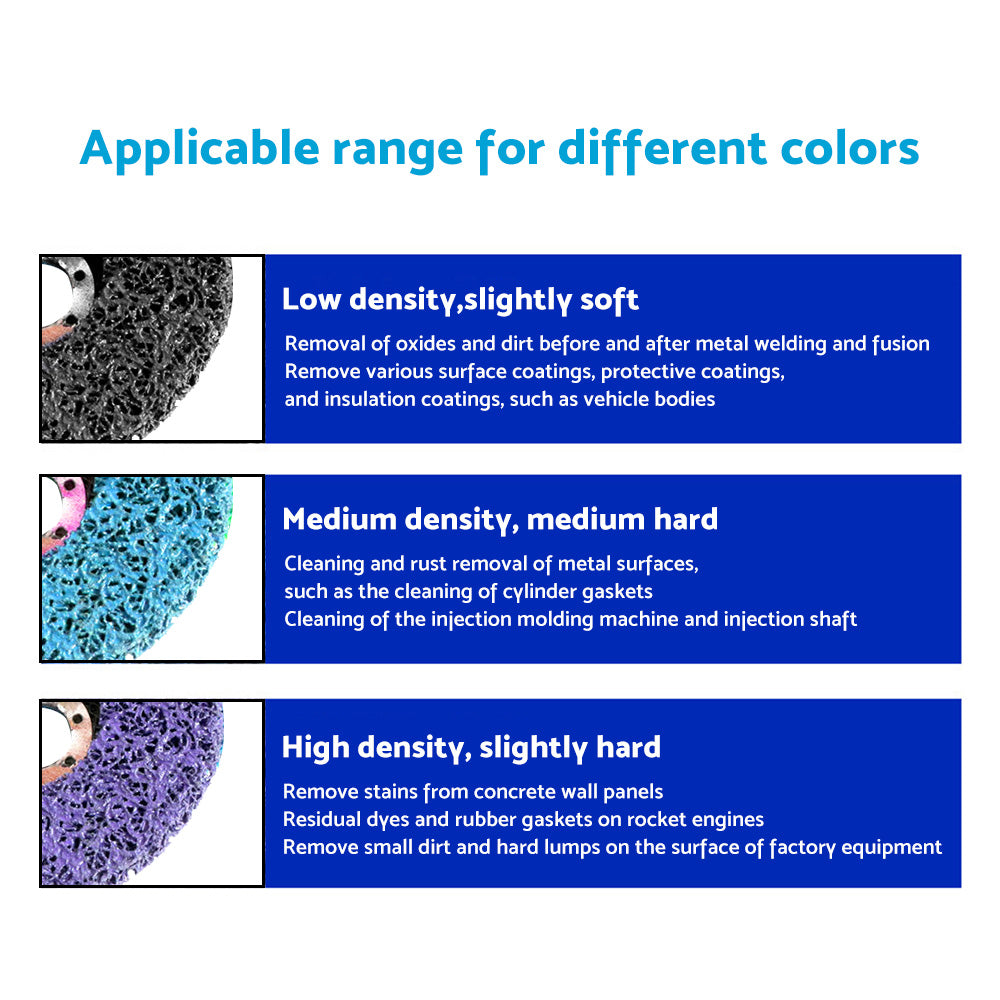 Applicable range for different colors

Low density,slightly soft

Removal of oxides and dirt before and after metal welding and fusion
Remove various surface coatings, protective coatings, and insulation coatings, such as vehicle bodies

Medium density, medium hard

Cleaning and rust removal of metal surfaces, such as the cleaning of cylinder gaskets
Cleaning of the injection molding machine and injection shaft

High density, slightly hard

Remove stains from concrete wall panels
Residual dyes and rubber gaskets on rocket engines
Remove small dirt and hard lumps on the surface of factory equipment